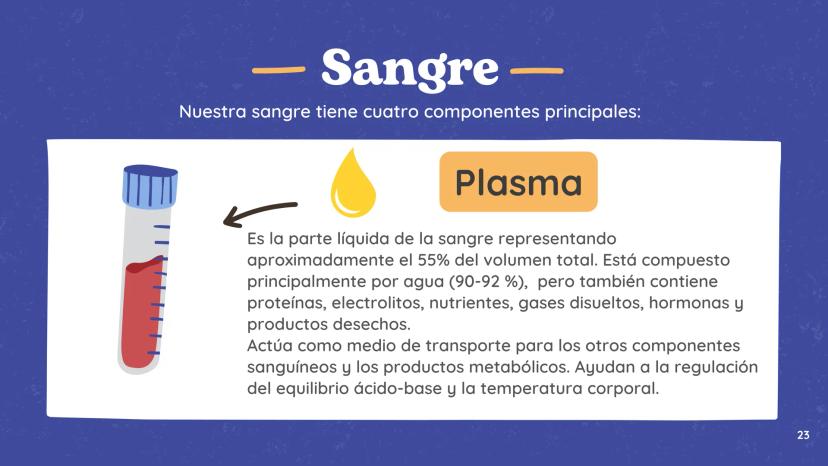 Sangre

Nuestra sangre tiene cuatro componentes principales:

Plasma

Es la parte líquida de la sangre representando aproximadamente el 55% del volumen total. Está compuesto principalmente por agua (90-92 %), pero también contiene proteínas, electrolitos, nutrientes, gases disueltos, hormonas y productos desechos.
Actúa como medio de transporte para los otros componentes sanguíneos y los productos metabólicos. Ayudan a la regulación del equilibrio ácido-base y la temperatura corporal.

23